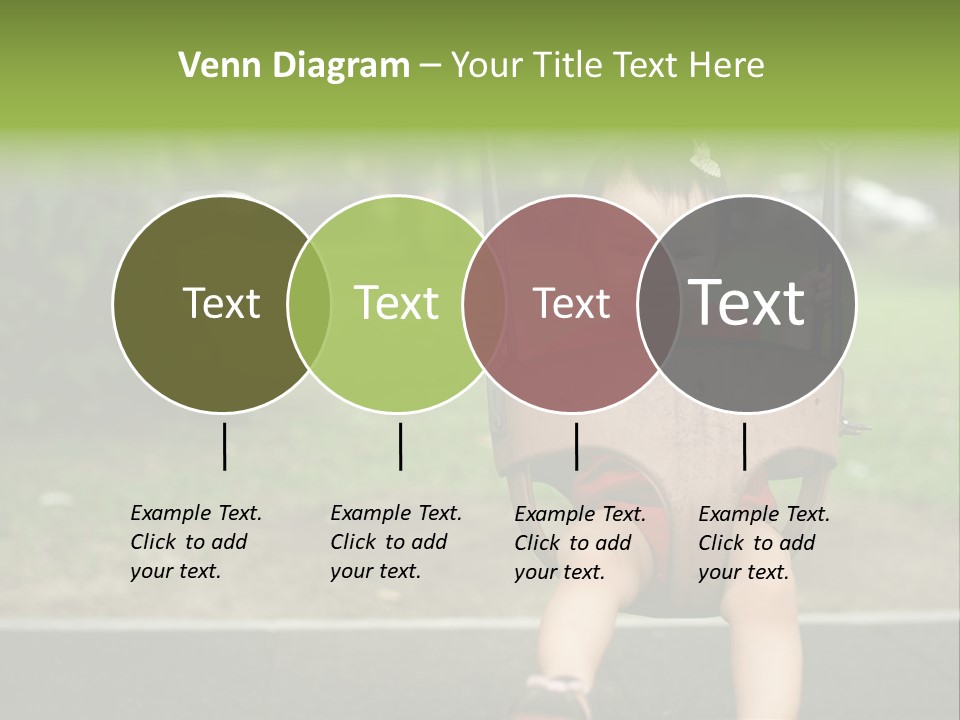 Venn Diagram – Your Title Text Here

Text

Text

Text

Text

Example Text. Click to add your text.

Example Text. Click to add your text.

Example Text. Click to add your text.

Example Text. Click to add your text.